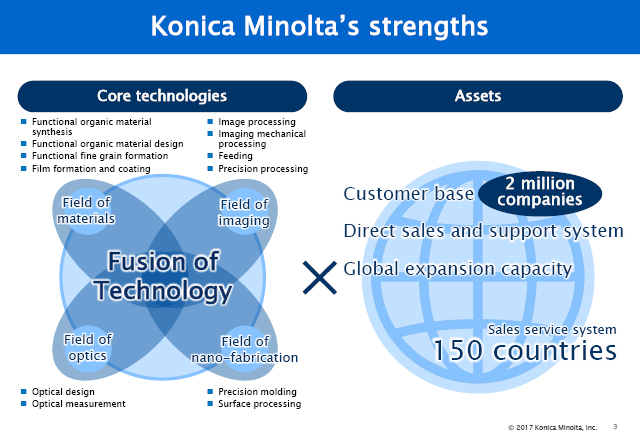 Konica Minolta's strengths

Core technologies

- Functional organic material synthesis
- Functional organic material design
- Functional fine grain formation
- Film formation and coating

- Image processing
- Imaging mechanical processing
- Feeding
- Precision processing

Field of materials

Field of imaging

Fusion of Technology

Field of optics

Field of nano-fabrication

- Optical design
- Optical measurement

- Precision molding
- Surface processing

×

Assets

Customer base 2 million companies

Direct sales and support system

Global expansion capacity

Sales service system
150 countries

© 2017 Konica Minolta, Inc. 3